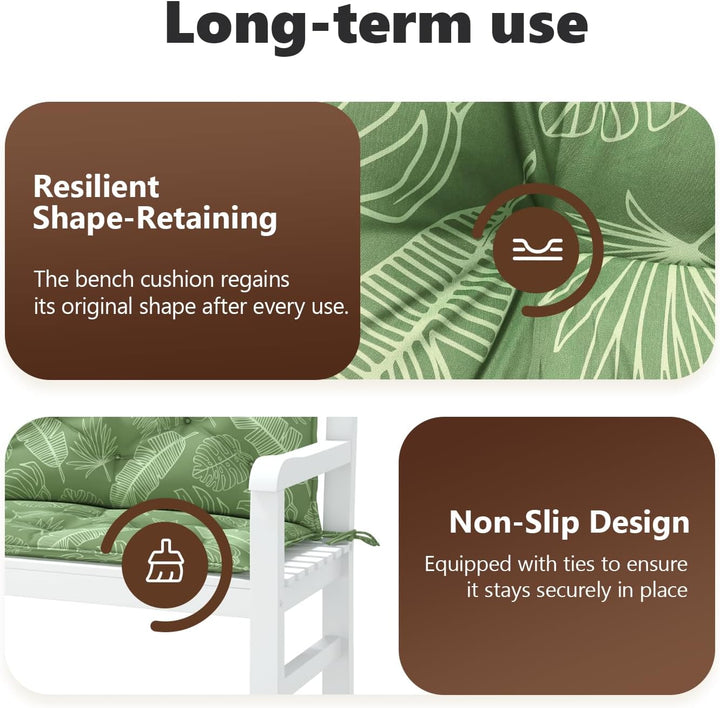 Long-term use

Resilient Shape-Retaining

The bench cushion regains its original shape after every use.

Non-Slip Design

Equipped with ties to ensure it stays securely in place